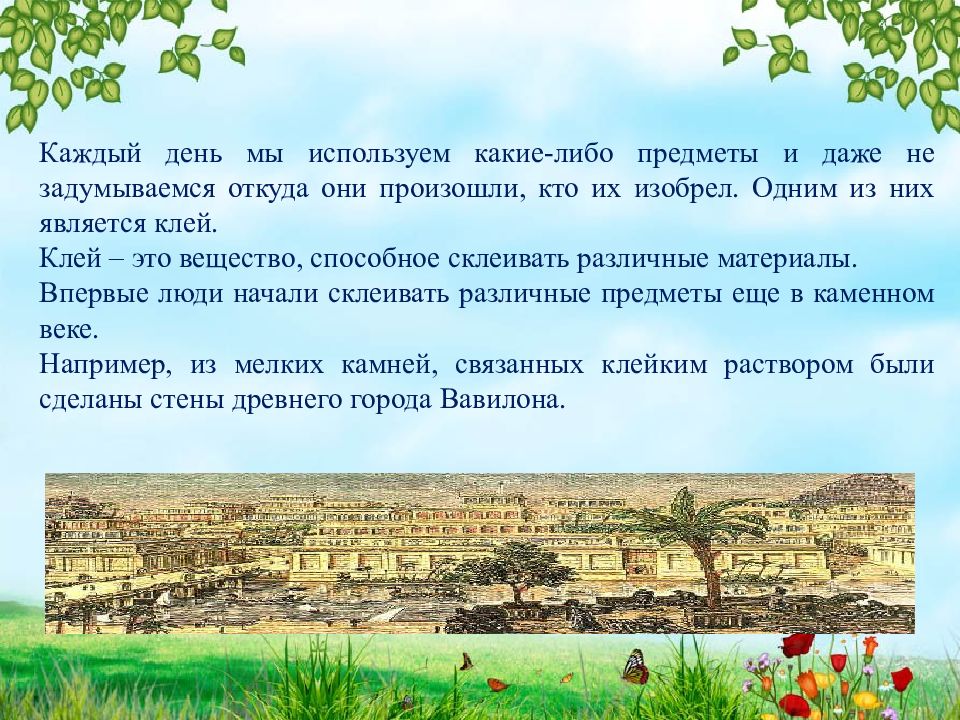 Каждый день мы используем какие-либо предметы и даже не задумываемся откуда они произошли, кто их изобрел. Одним из них является клей.
Клей – это вещество, способное склеивать различные материалы.
Впервые люди начали склеивать различные предметы еще в каменном веке.
Например, из мелких камней, связанных клейким раствором были сделаны стены древнего города Вавилона.